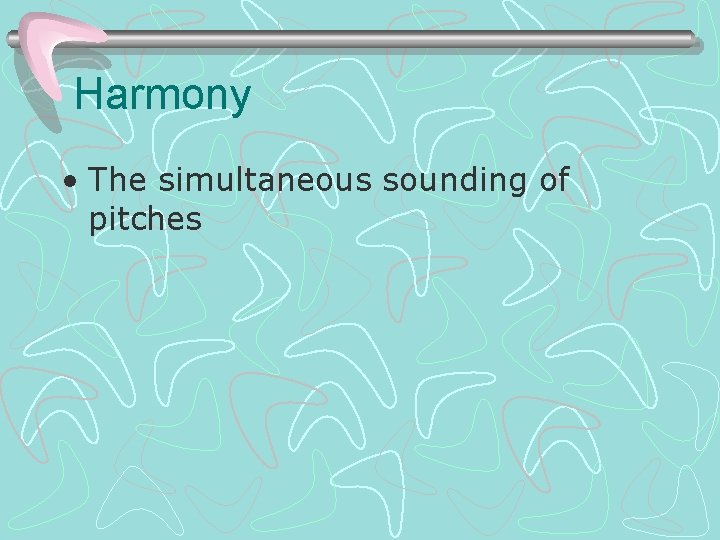 Harmony

• The simultaneous sounding of pitches